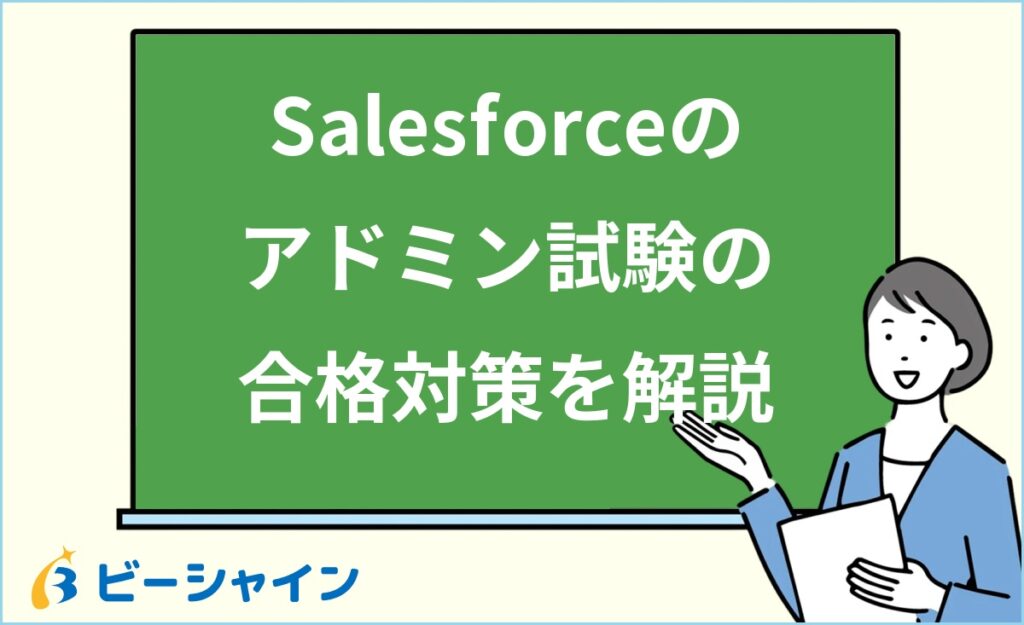 Salesforceの
アドミン試験の
合格対策を解説

ビーシャイン